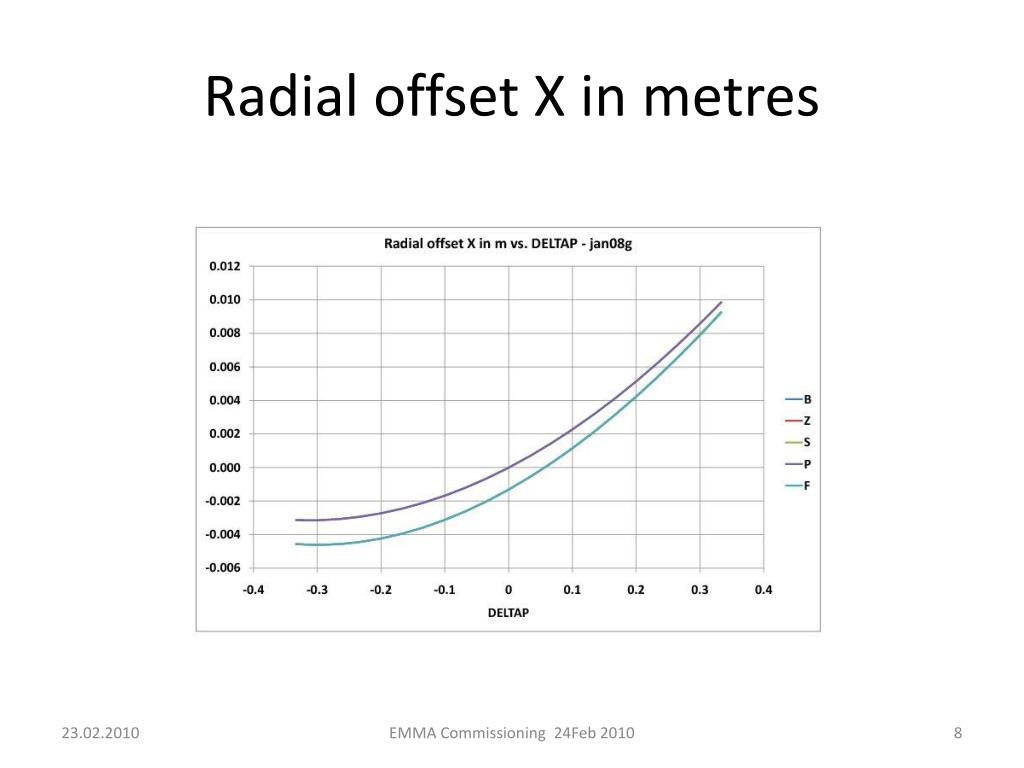 Radial offset X in metres

Radial offset X in m vs. DELTAP - jan08g

0.012
0.010
0.008
0.006
0.004
0.002
0.000
-0.002
-0.004
-0.006

-0.4 -0.3 -0.2 -0.1 0 0.1 0.2 0.3 0.4

DELTAP

B
Z
S
P
F

23.02.2010

EMMA Commissioning 24Feb 2010

8